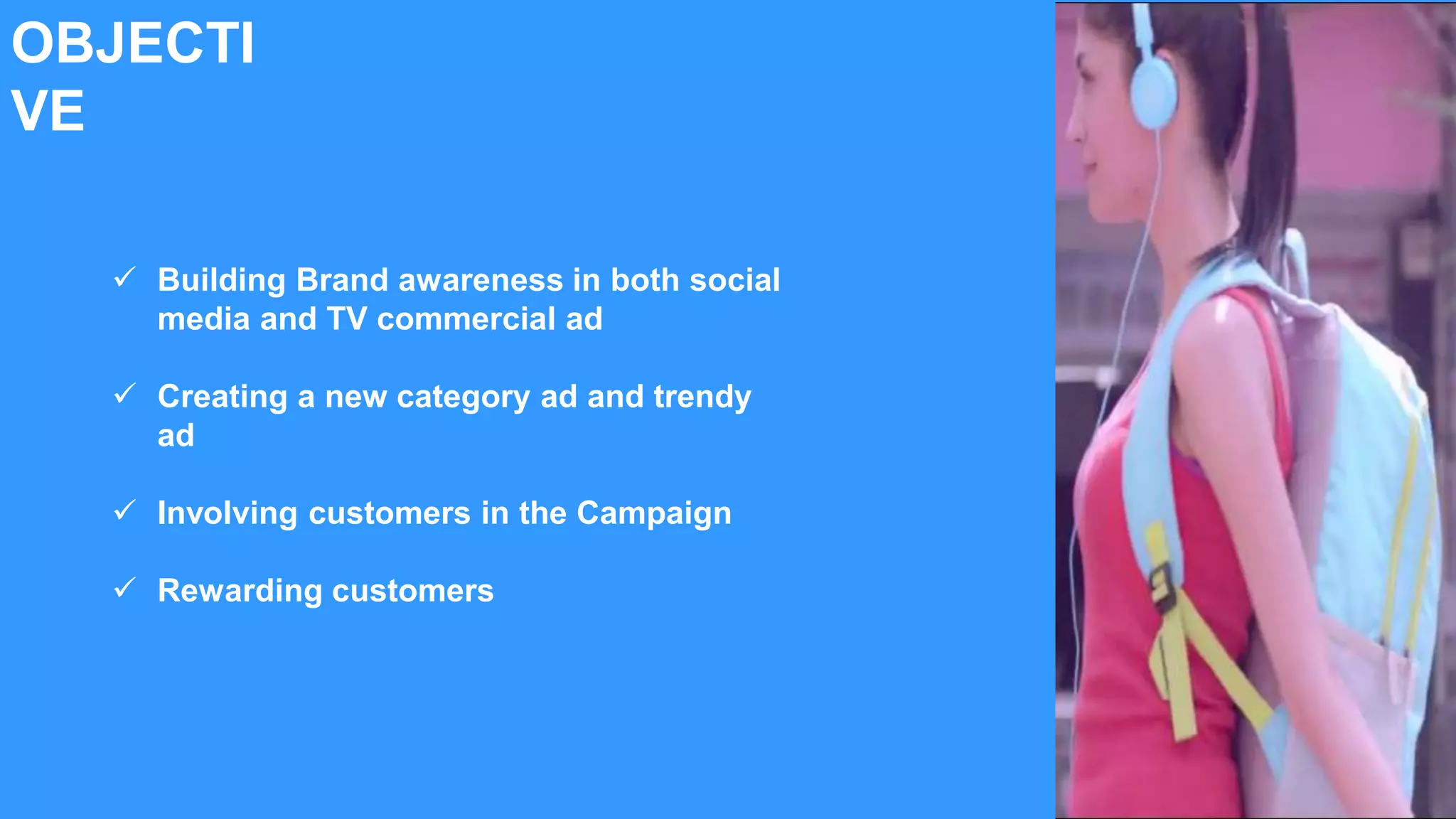 OBJECTI VE

✓ Building Brand awareness in both social media and TV commercial ad

✓ Creating a new category ad and trendy ad

✓ Involving customers in the Campaign

✓ Rewarding customers